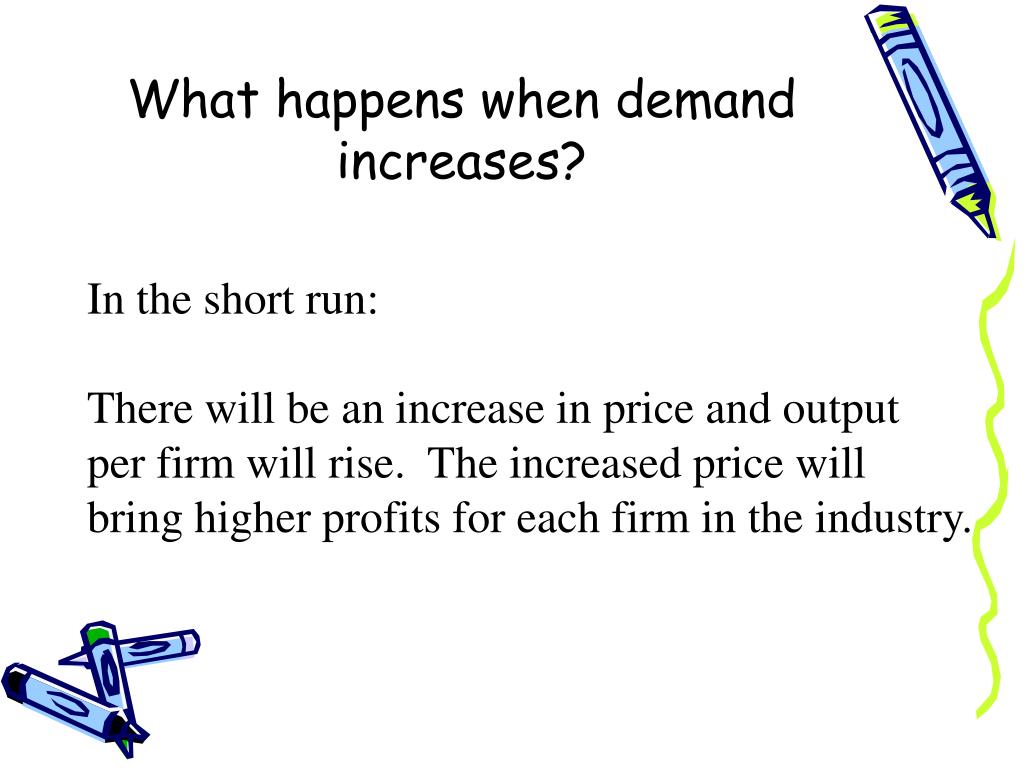 What happens when demand increases?

In the short run:

There will be an increase in price and output per firm will rise.  The increased price will bring higher profits for each firm in the industry.